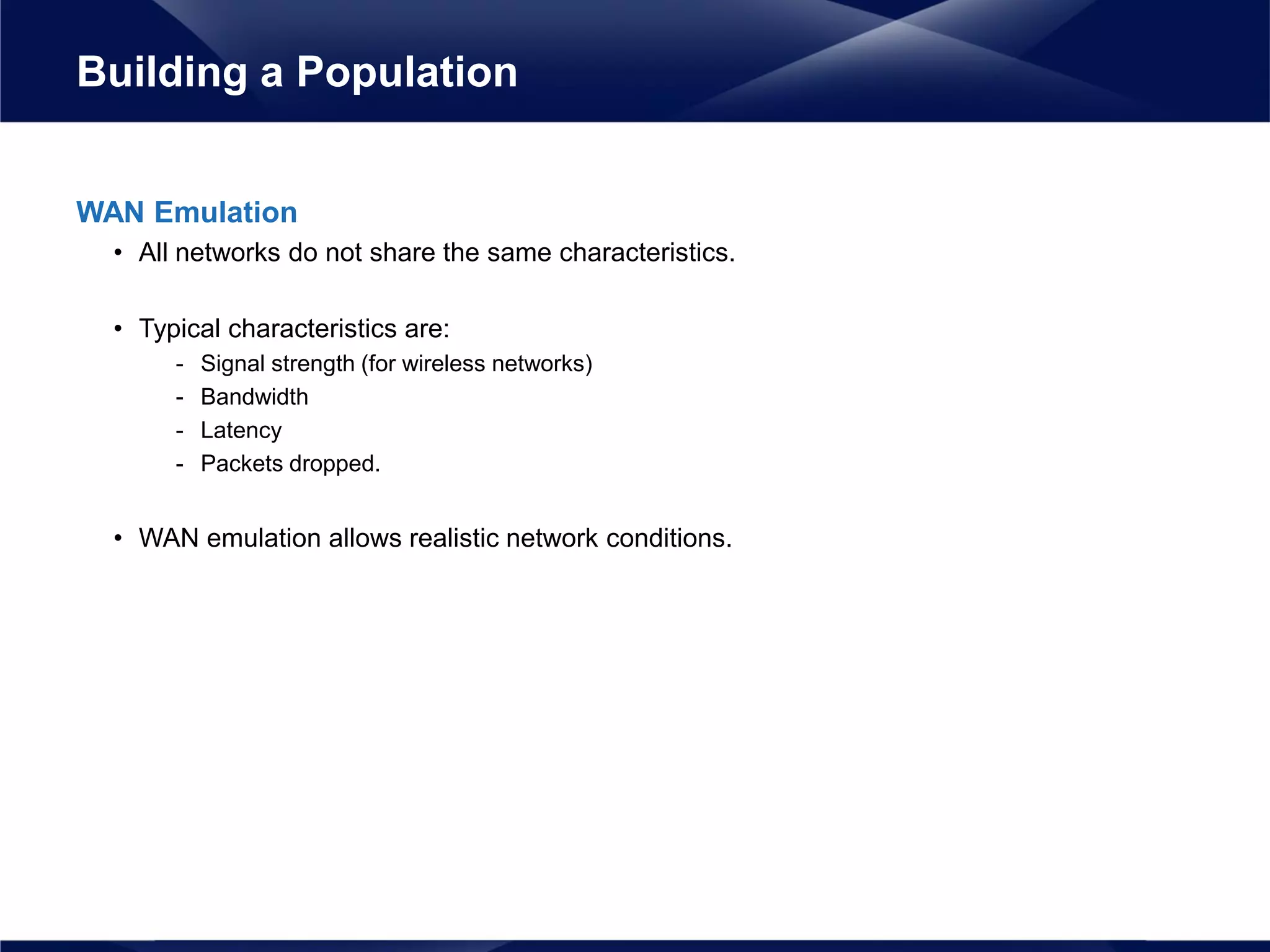 Building a Population

WAN Emulation

• All networks do not share the same characteristics.

• Typical characteristics are:
  - Signal strength (for wireless networks)
  - Bandwidth
  - Latency
  - Packets dropped.

• WAN emulation allows realistic network conditions.